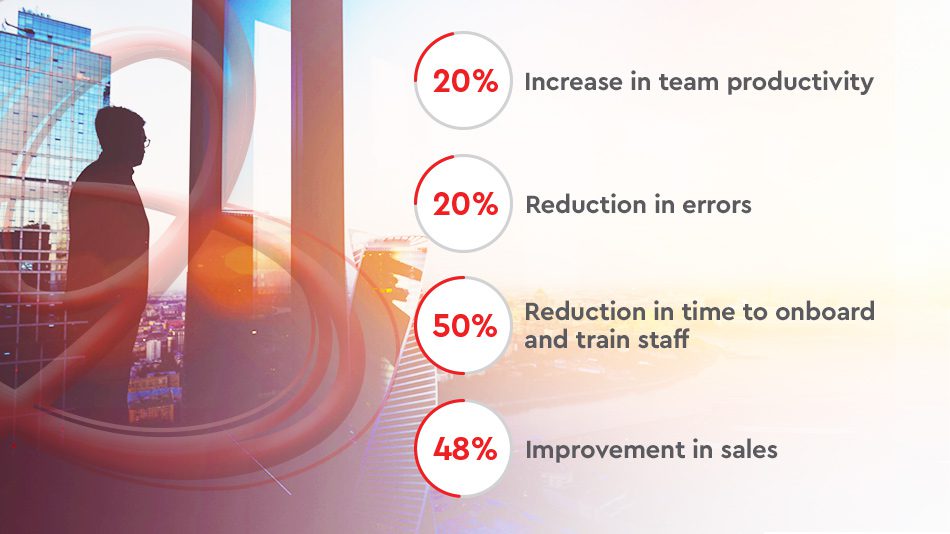 20% Increase in team productivity

20% Reduction in errors

50% Reduction in time to onboard and train staff

48% Improvement in sales